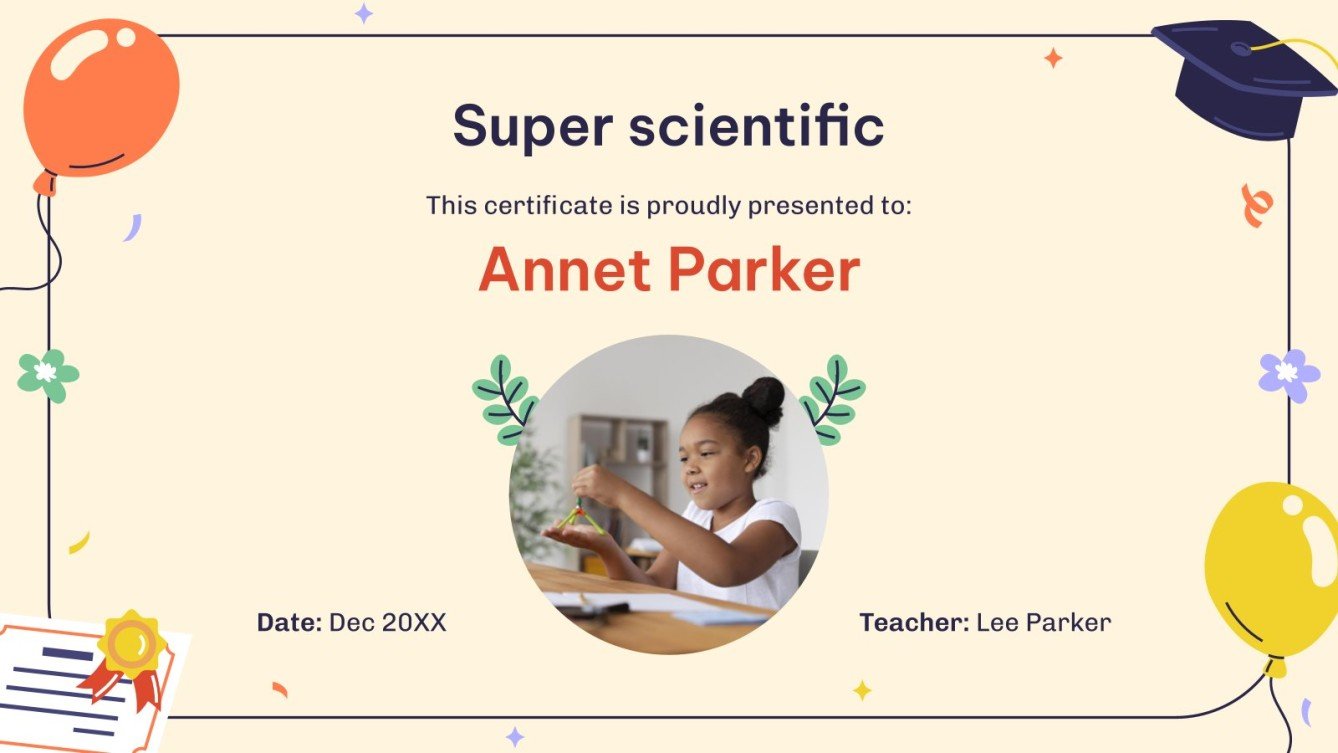 Super scientific

This certificate is proudly presented to:

Annet Parker

Date: Dec 20XX

Teacher: Lee Parker